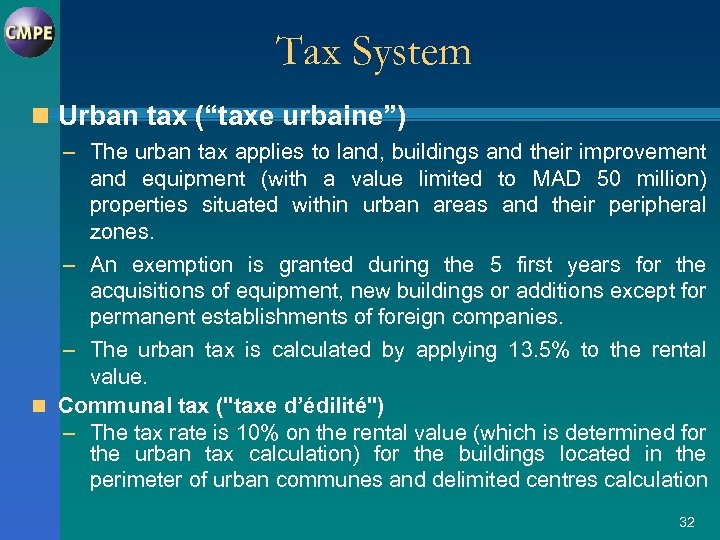 CMPE

Tax System

Urban tax (“taxe urbaine”)

– The urban tax applies to land, buildings and their improvement and equipment (with a value limited to MAD 50 million) properties situated within urban areas and their peripheral zones.

– An exemption is granted during the 5 first years for the acquisitions of equipment, new buildings or additions except for permanent establishments of foreign companies.

– The urban tax is calculated by applying 13.5% to the rental value.

Communal tax ("taxe d’édilité")

– The tax rate is 10% on the rental value (which is determined for the urban tax calculation) for the buildings located in the perimeter of urban communes and delimited centres calculation

32